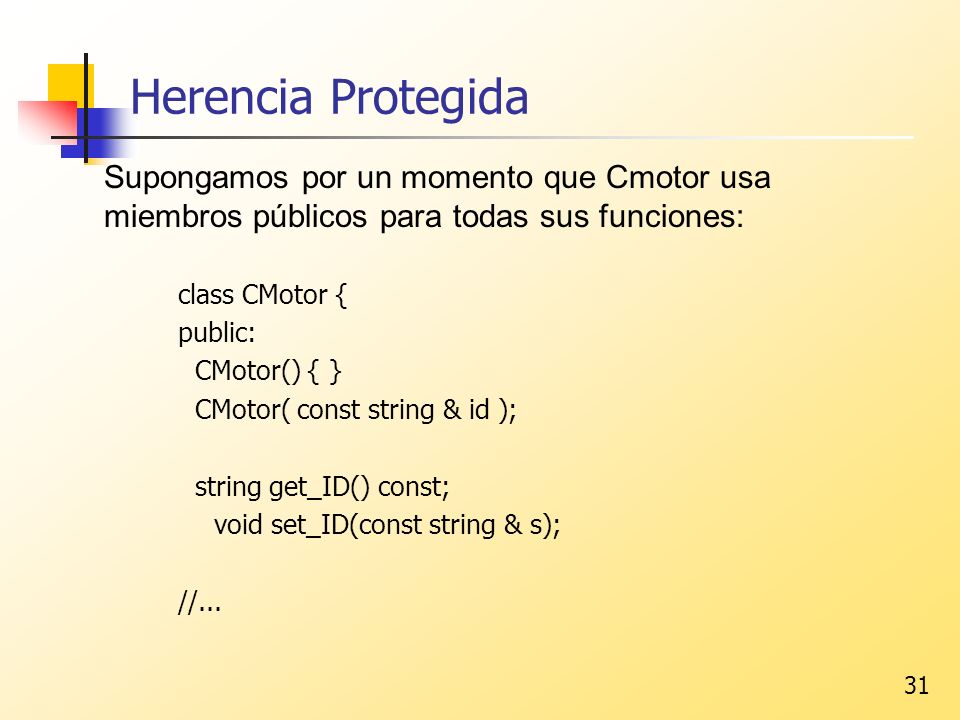 Herencia Protegida

Supongamos por un momento que Cmotor usa miembros públicos para todas sus funciones:

class CMotor {
public:
  CMotor() { }
  CMotor( const string & id );

  string get_ID() const;
    void set_ID(const string & s);

//...

31